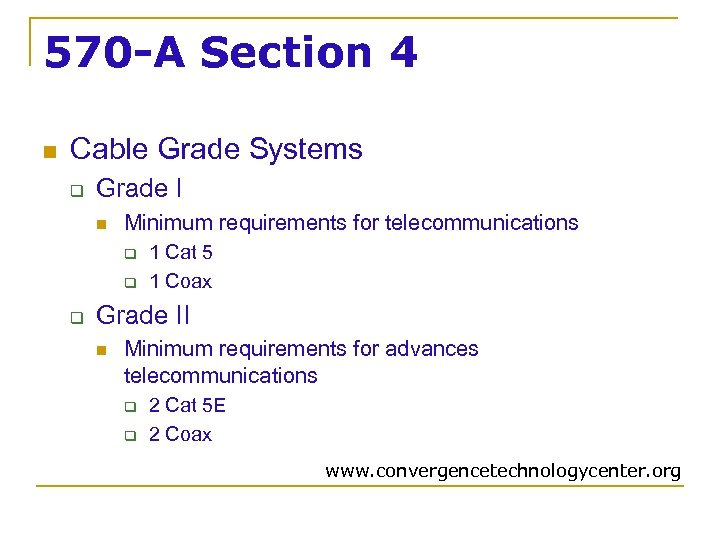 570-A Section 4

Cable Grade Systems

Grade I

Minimum requirements for telecommunications

1 Cat 5

1 Coax

Grade II

Minimum requirements for advances telecommunications

2 Cat 5E

2 Coax

www.convergencetechnologycenter.org